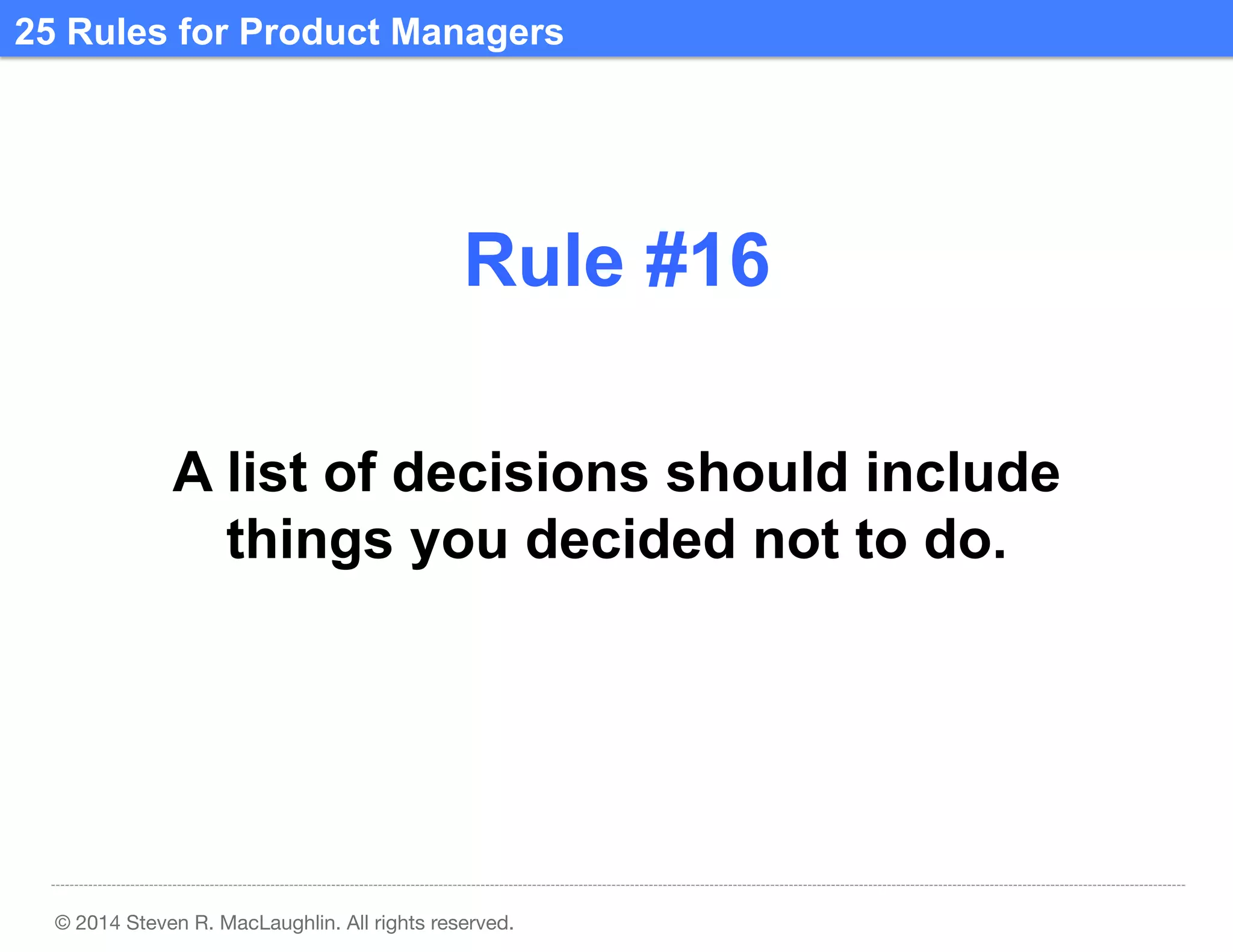 25 Rules for Product Managers

Rule #16

A list of decisions should include things you decided not to do.

© 2014 Steven R. MacLaughlin. All rights reserved.